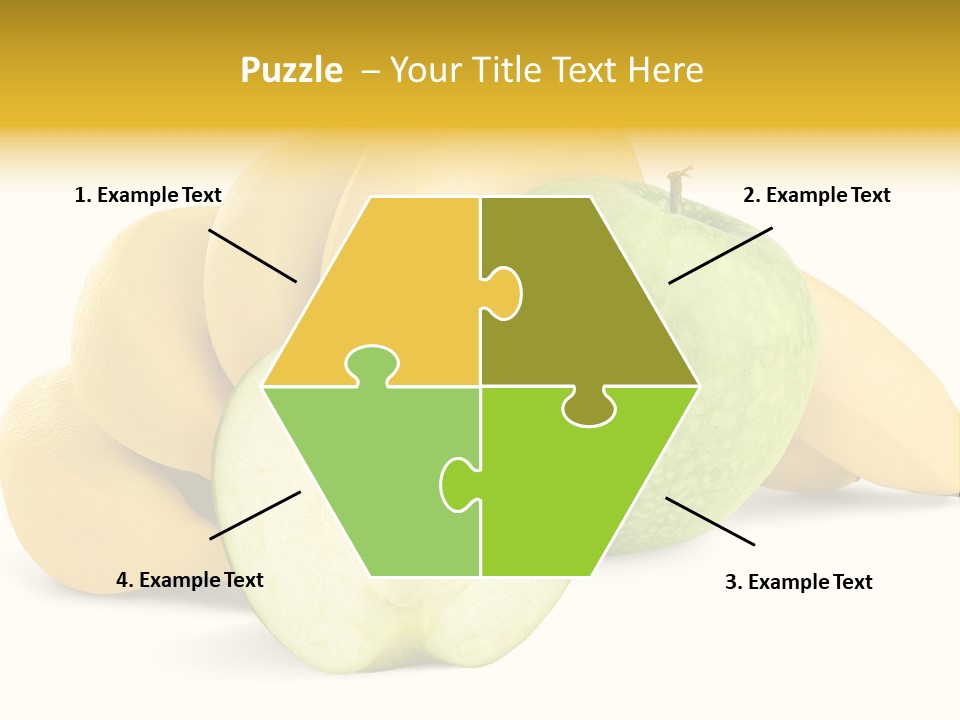 Puzzle – Your Title Text Here

1. Example Text

2. Example Text

4. Example Text

3. Example Text